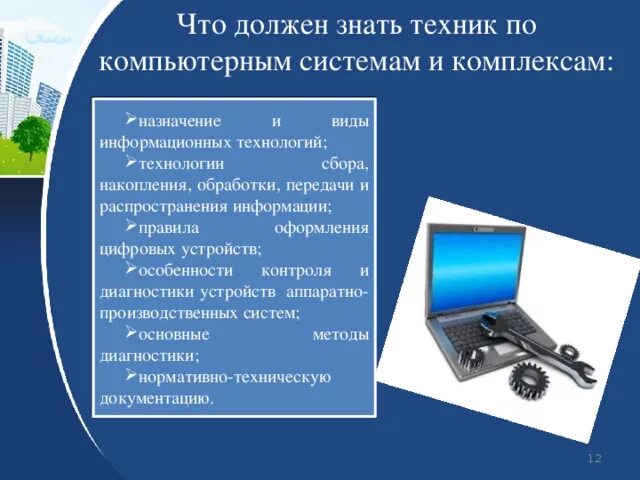 Что должен знать техник по компьютерным системам и комплексам:

➢назначение и виды информационных технологий;
➢технологии сбора, накопления, обработки, передачи и распространения информации;
➢правила оформления цифровых устройств;
➢особенности контроля и диагностики устройств аппаратно-производственных систем;
➢основные методы диагностики;
➢нормативно-техническую документацию.

12